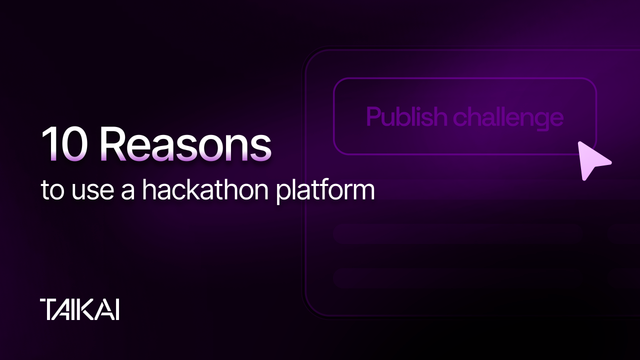 10 Reasons
to use a hackathon platform

Publish challenge

TAIKAI